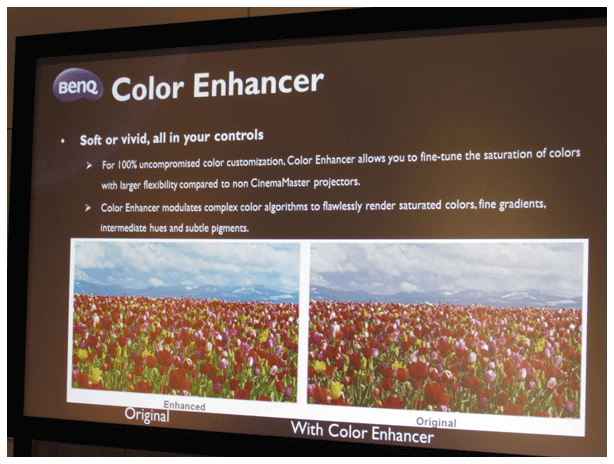 BenQ Color Enhancer

• Soft or vivid, all in your controls

➢ For 100% uncompromised color customization, Color Enhancer allows you to fine-tune the saturation of colors with larger flexibility compared to non CinemaMaster projectors.

➢ Color Enhancer modulates complex color algorithms to flawlessly render saturated colors, fine gradients, intermediate hues and subtle pigments.

Enhanced

Original

Original

With Color Enhancer